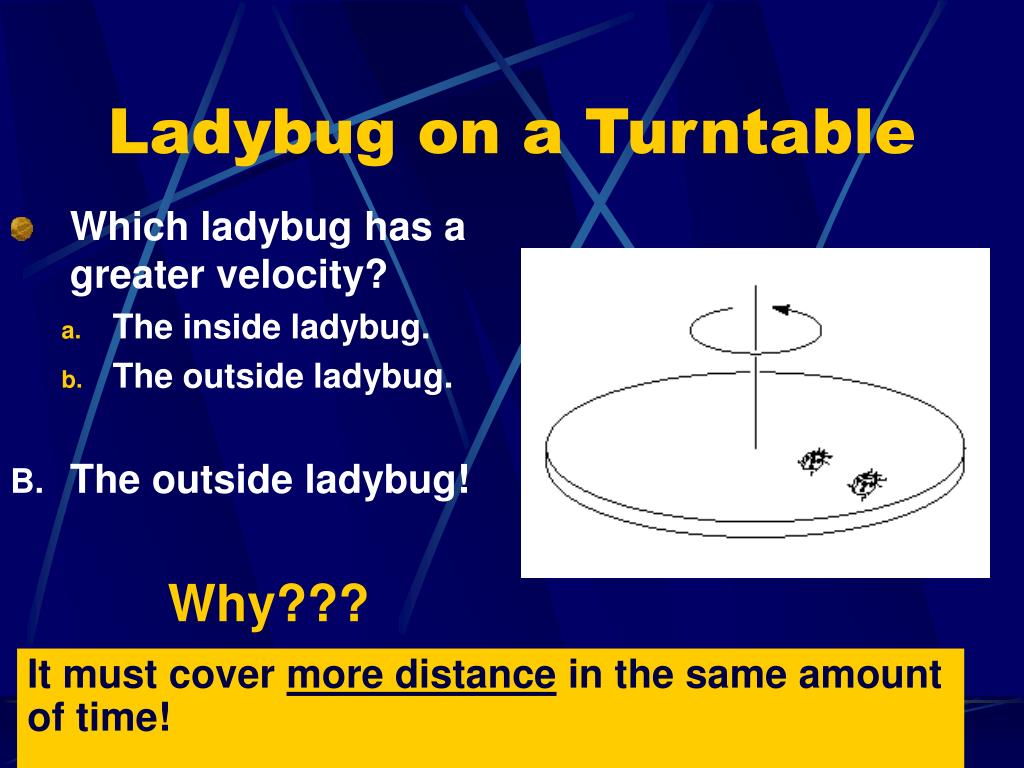 Ladybug on a Turntable

Which ladybug has a greater velocity?

a. The inside ladybug.
b. The outside ladybug.

B. The outside ladybug!

Why???

It must cover more distance in the same amount of time!